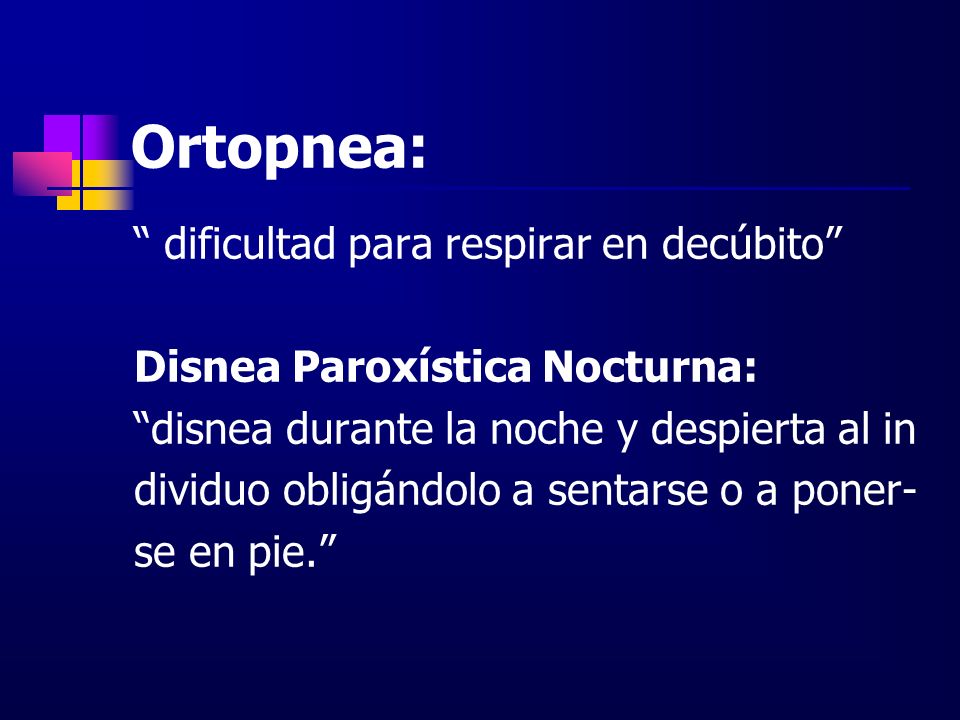 Ortopnea:

“ dificultad para respirar en decúbito”

Disnea Paroxística Nocturna:
“disnea durante la noche y despierta al in dividuo obligándolo a sentarse o a ponerse en pie.”